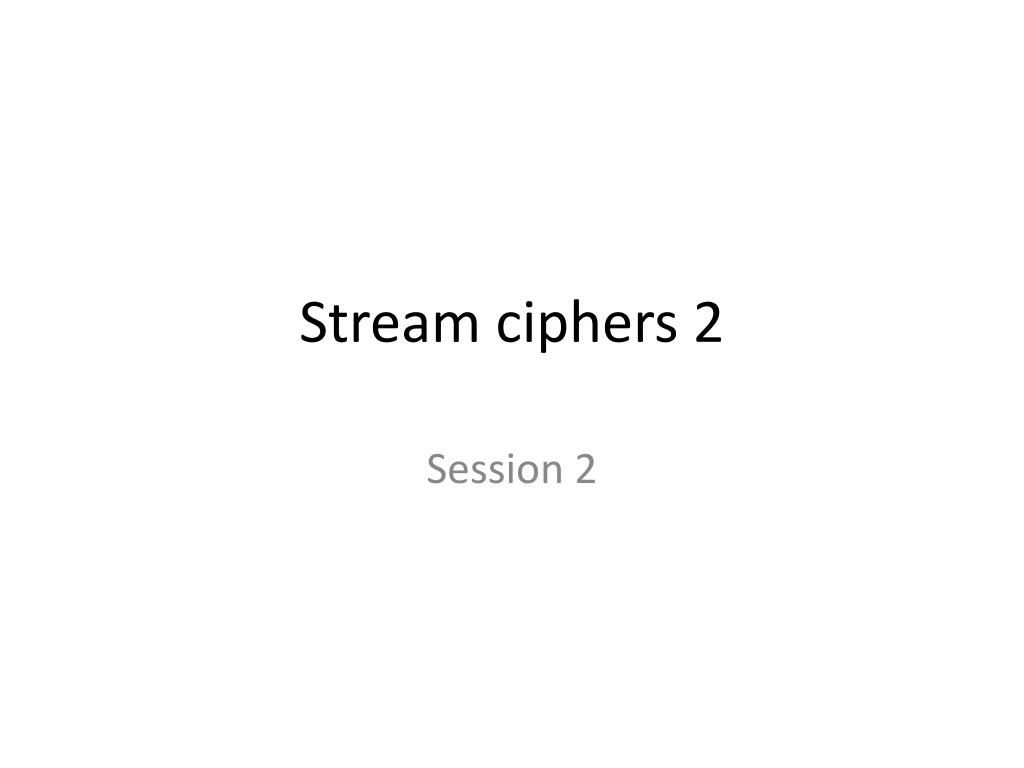 Stream ciphers 2

Session 2